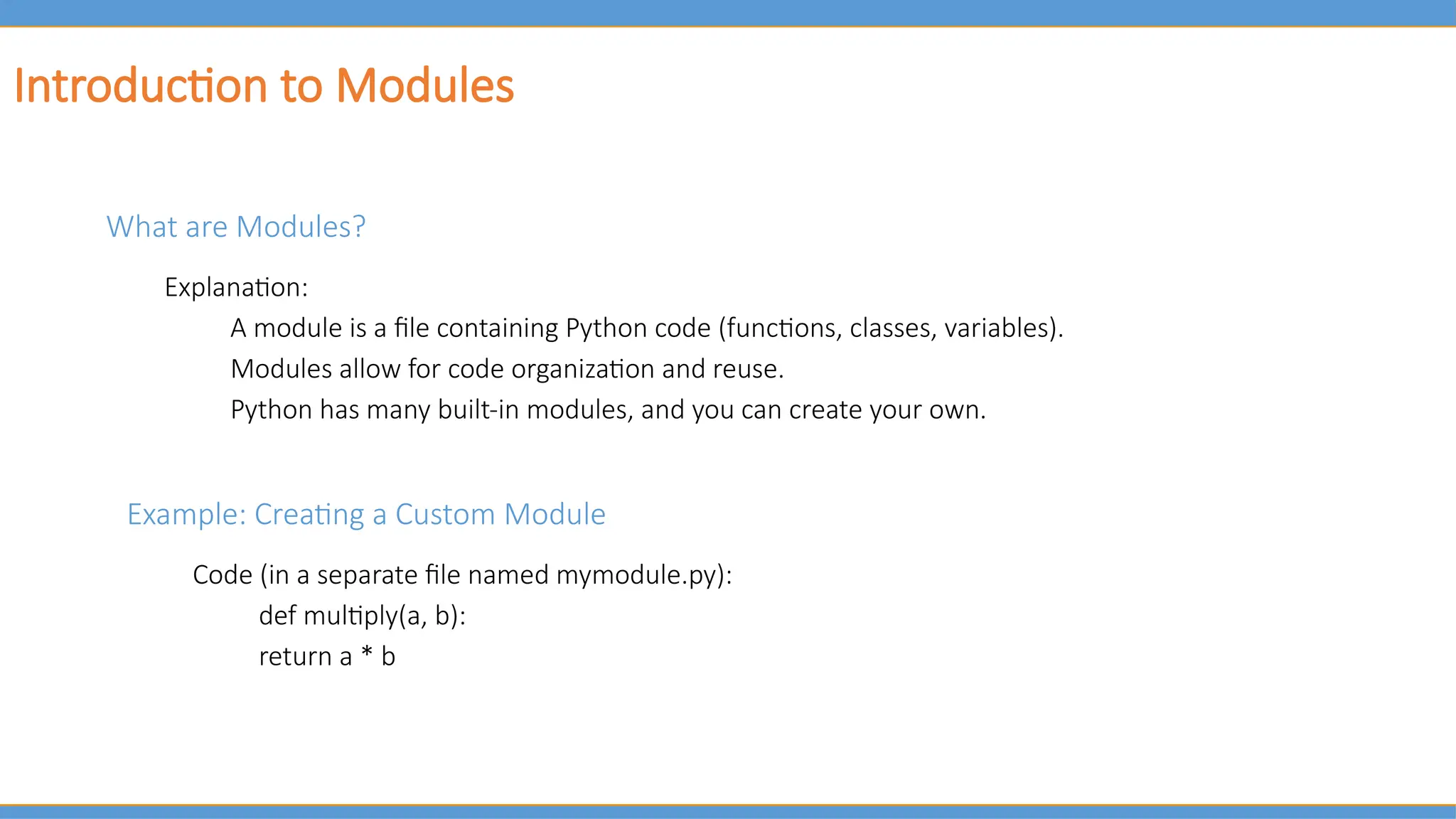 Introduction to Modules

What are Modules?

Explanation:

A module is a file containing Python code (functions, classes, variables).

Modules allow for code organization and reuse.

Python has many built-in modules, and you can create your own.

Example: Creating a Custom Module

Code (in a separate file named mymodule.py):

def multiply(a, b):

return a * b